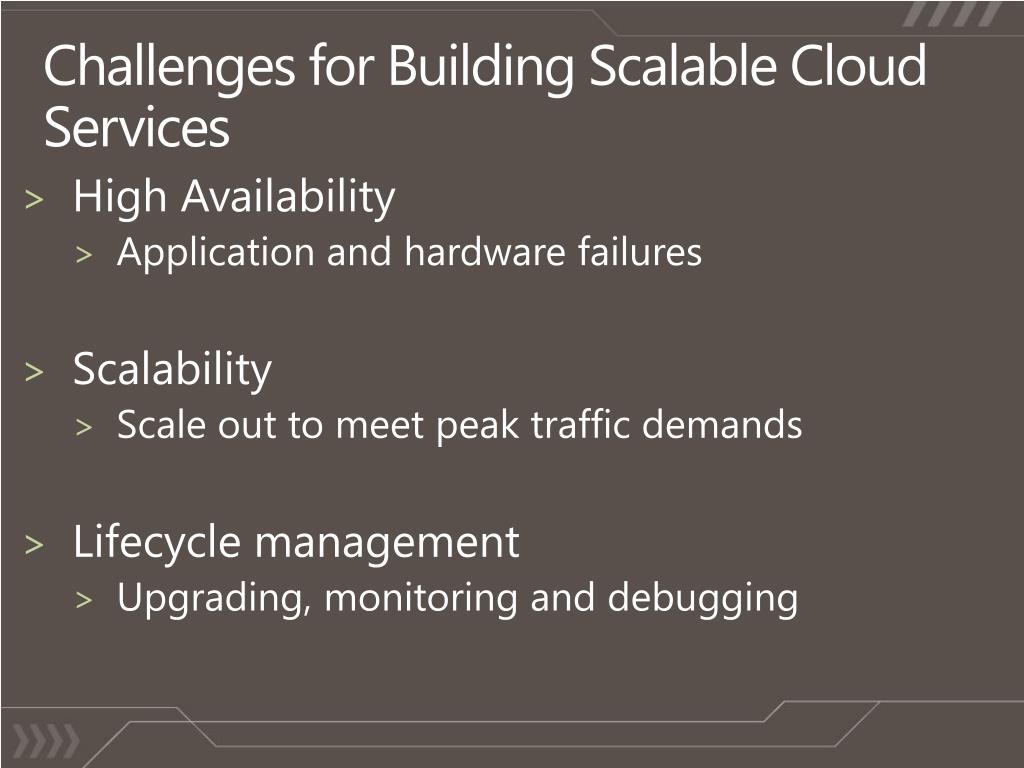 Challenges for Building Scalable Cloud Services

> High Availability
> Application and hardware failures

> Scalability
> Scale out to meet peak traffic demands

> Lifecycle management
> Upgrading, monitoring and debugging